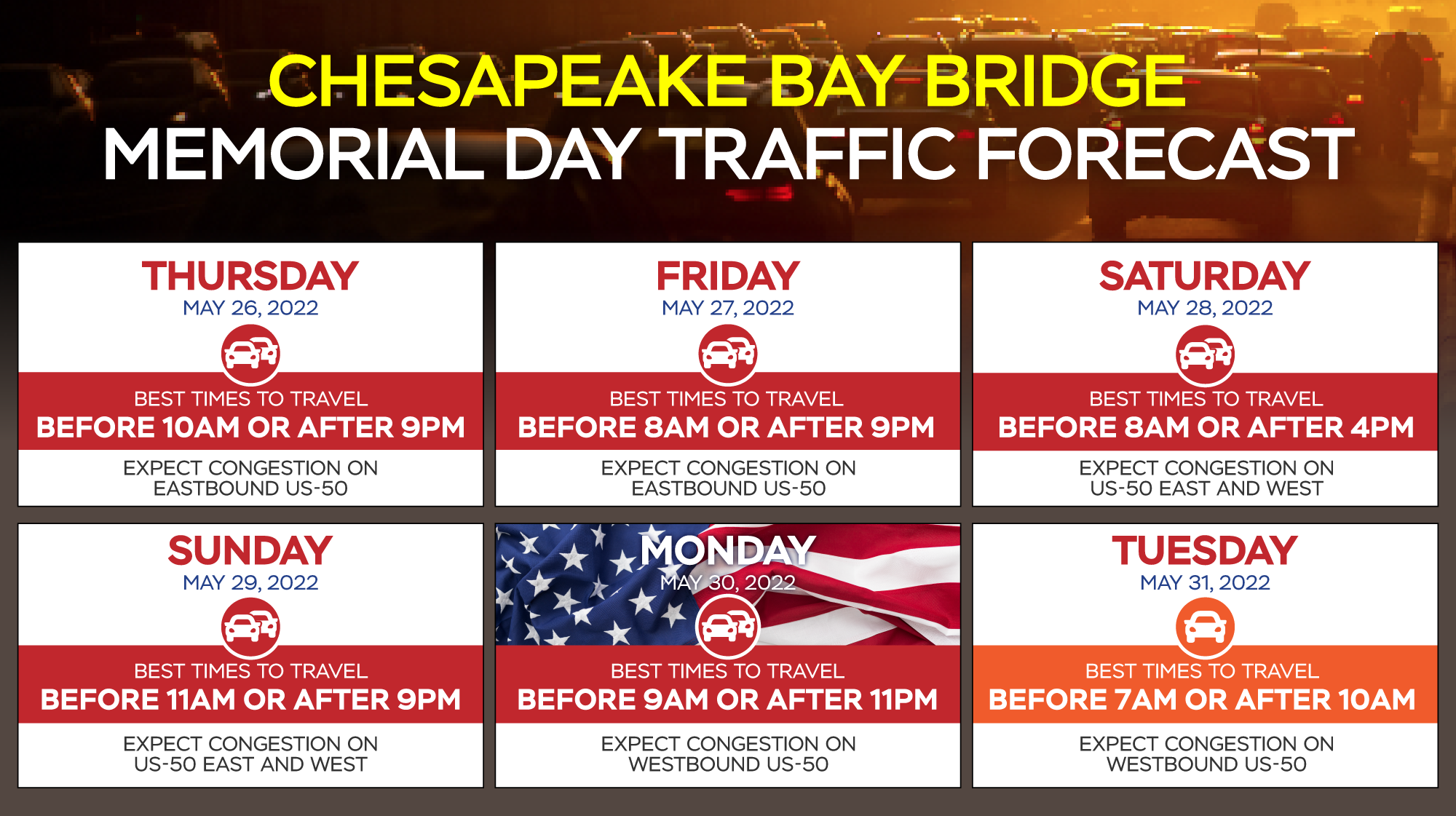 CHESAPEAKE BAY BRIDGE
MEMORIAL DAY TRAFFIC FORECAST

THURSDAY
MAY 26, 2022
BEST TIMES TO TRAVEL
BEFORE 10AM OR AFTER 9PM
EXPECT CONGESTION ON EASTBOUND US-50

FRIDAY
MAY 27, 2022
BEST TIMES TO TRAVEL
BEFORE 8AM OR AFTER 9PM
EXPECT CONGESTION ON EASTBOUND US-50

SATURDAY
MAY 28, 2022
BEST TIMES TO TRAVEL
BEFORE 8AM OR AFTER 4PM
EXPECT CONGESTION ON US-50 EAST AND WEST

SUNDAY
MAY 29, 2022
BEST TIMES TO TRAVEL
BEFORE 11AM OR AFTER 9PM
EXPECT CONGESTION ON US-50 EAST AND WEST

MONDAY
MAY 30, 2022
BEST TIMES TO TRAVEL
BEFORE 9AM OR AFTER 11PM
EXPECT CONGESTION ON WESTBOUND US-50

TUESDAY
MAY 31, 2022
BEST TIMES TO TRAVEL
BEFORE 7AM OR AFTER 10AM
EXPECT CONGESTION ON WESTBOUND US-50